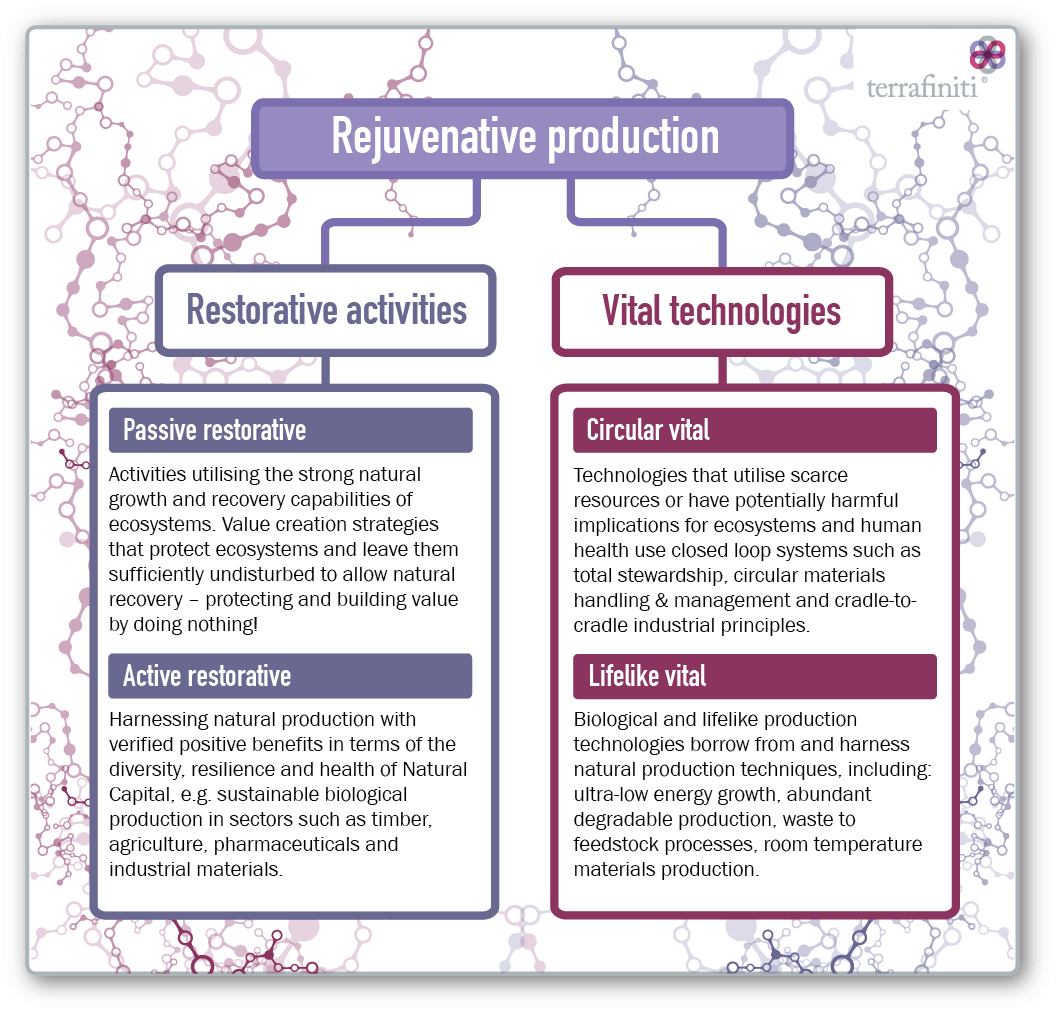 terrafiniti®

Rejuvenative production

Restorative activities

Passive restorative

Activities utilising the strong natural growth and recovery capabilities of ecosystems. Value creation strategies that protect ecosystems and leave them sufficiently undisturbed to allow natural recovery – protecting and building value by doing nothing!

Active restorative

Harnessing natural production with verified positive benefits in terms of the diversity, resilience and health of Natural Capital, e.g. sustainable biological production in sectors such as timber, agriculture, pharmaceuticals and industrial materials.

Vital technologies

Circular vital

Technologies that utilise scarce resources or have potentially harmful implications for ecosystems and human health use closed loop systems such as total stewardship, circular materials handling & management and cradle-to-cradle industrial principles.

Lifelike vital

Biological and lifelike production technologies borrow from and harness natural production techniques, including: ultra-low energy growth, abundant degradable production, waste to feedstock processes, room temperature materials production.